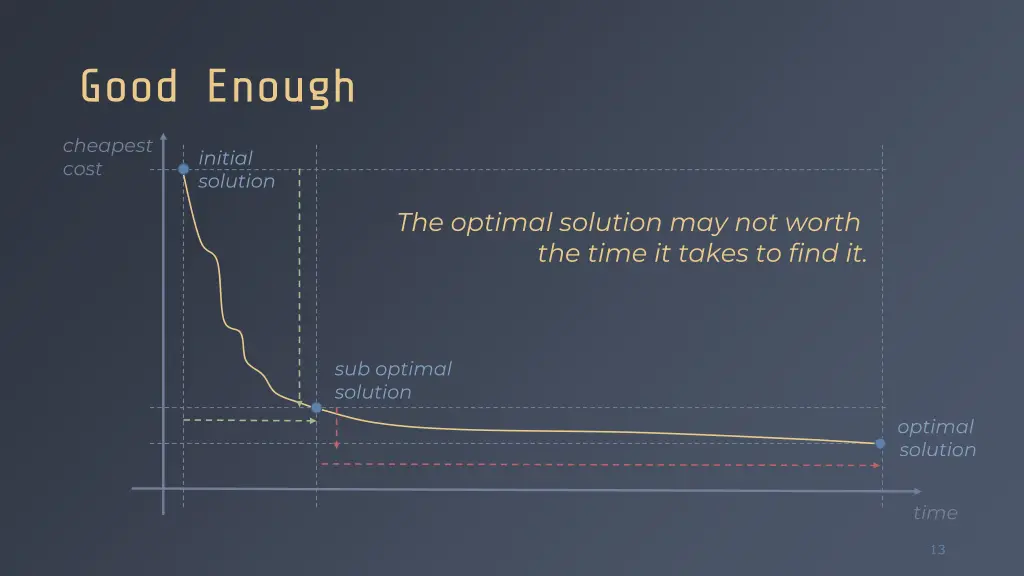 Good Enough

cheapest cost

initial solution

The optimal solution may not worth the time it takes to find it.

sub optimal solution

optimal solution

time

13